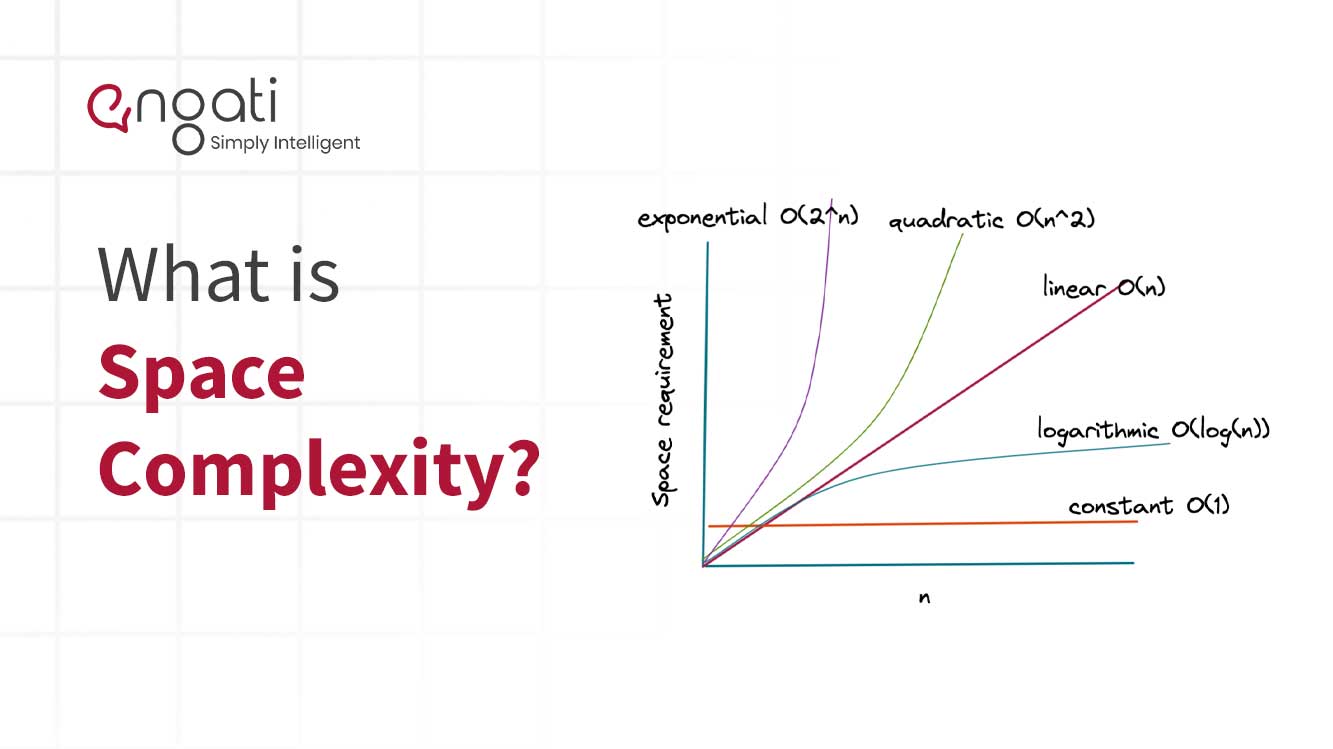 engati
Simply Intelligent

What is
Space
Complexity?

exponential O(2^n)
quadratic O(n^2)
linear O(n)
logarithmic O(log(n))
constant O(1)
Space requirement
n